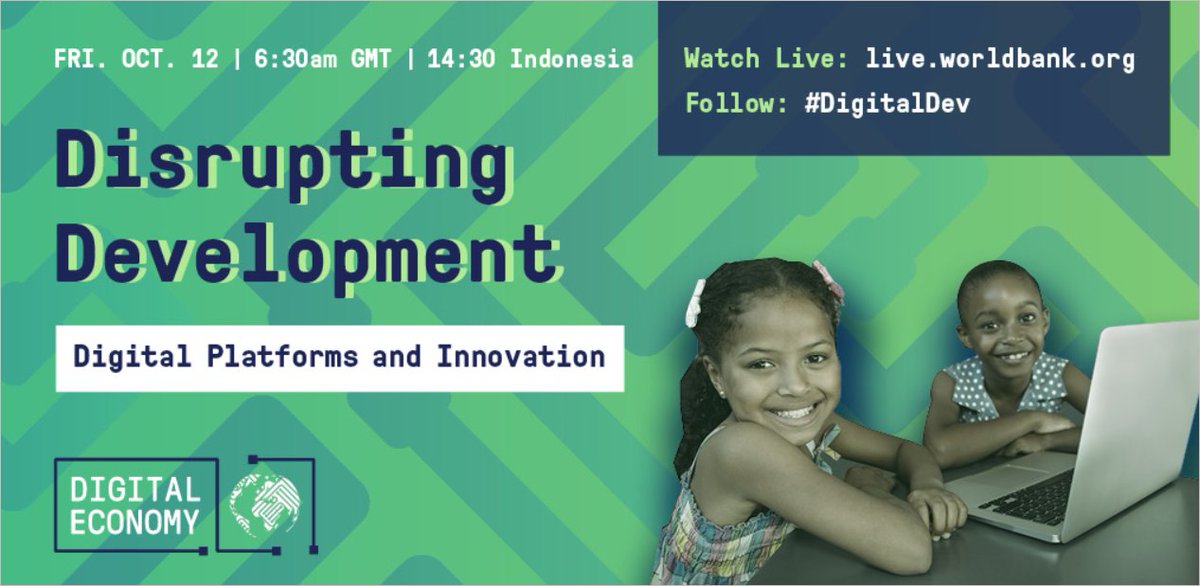 FRI. OCT. 12 | 6:30am GMT | 14:30 Indonesia

Watch Live: live.worldbank.org
Follow: #DigitalDev

Disrupting Development

Digital Platforms and Innovation

DIGITAL ECONOMY